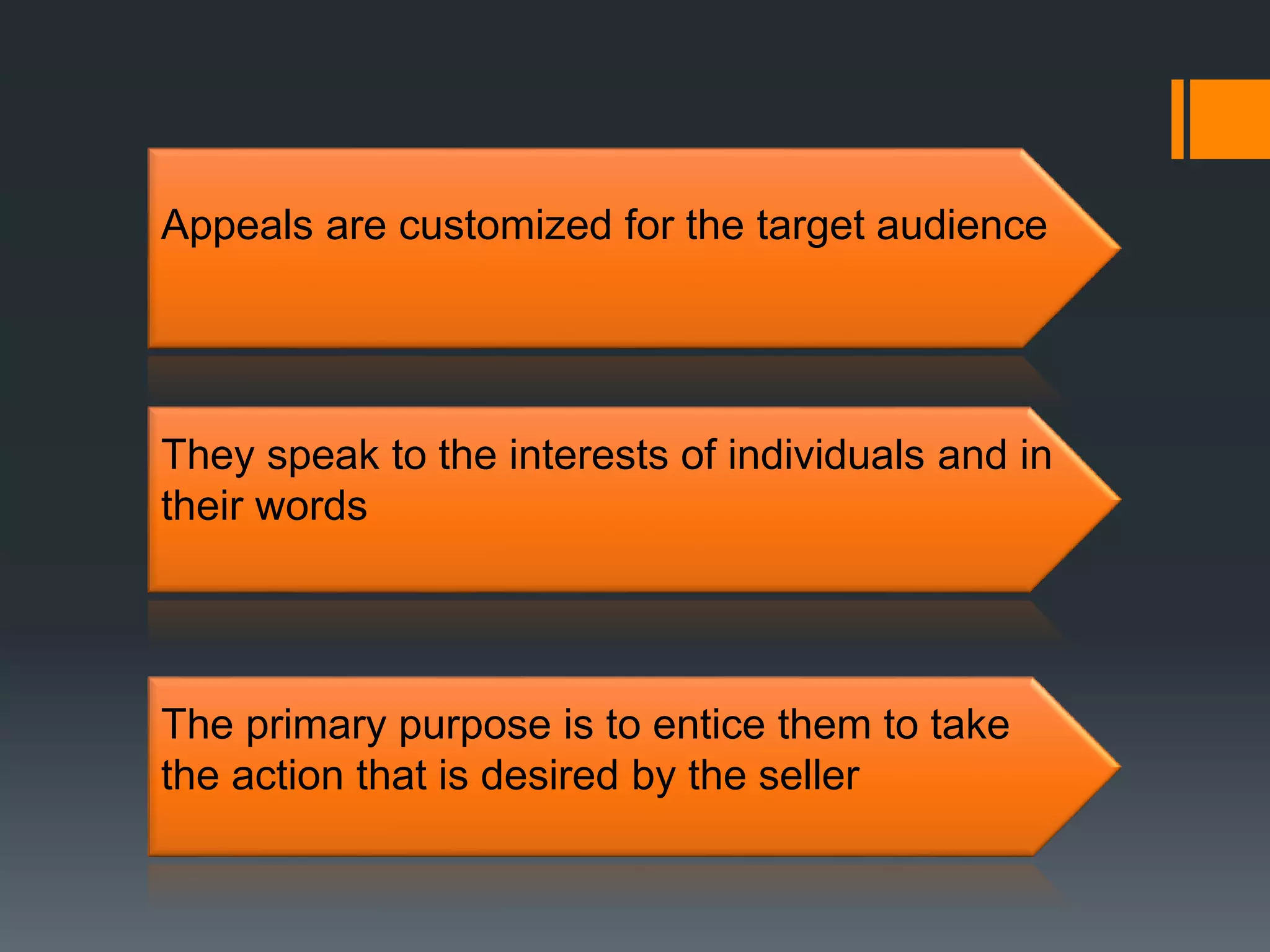 Appeals are customized for the target audience

They speak to the interests of individuals and in their words

The primary purpose is to entice them to take the action that is desired by the seller